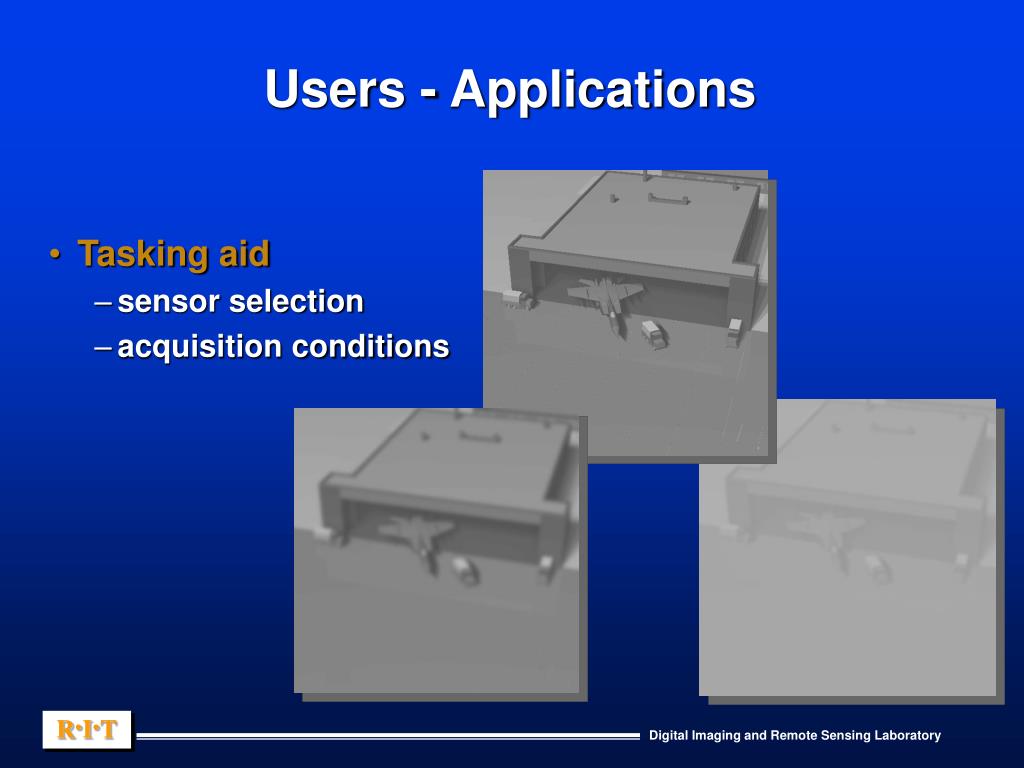 Users - Applications

• Tasking aid
– sensor selection
– acquisition conditions

R·I·T

Digital Imaging and Remote Sensing Laboratory